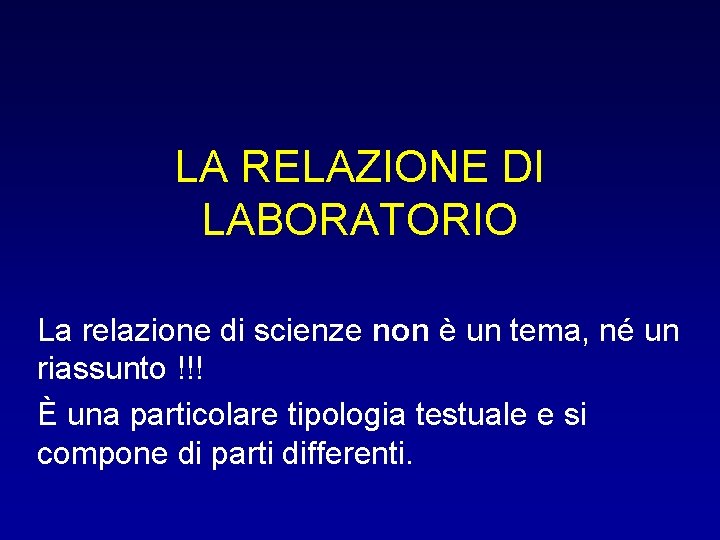 LA RELAZIONE DI LABORATORIO

La relazione di scienze non è un tema, né un riassunto !!!

È una particolare tipologia testuale e si compone di parti differenti.